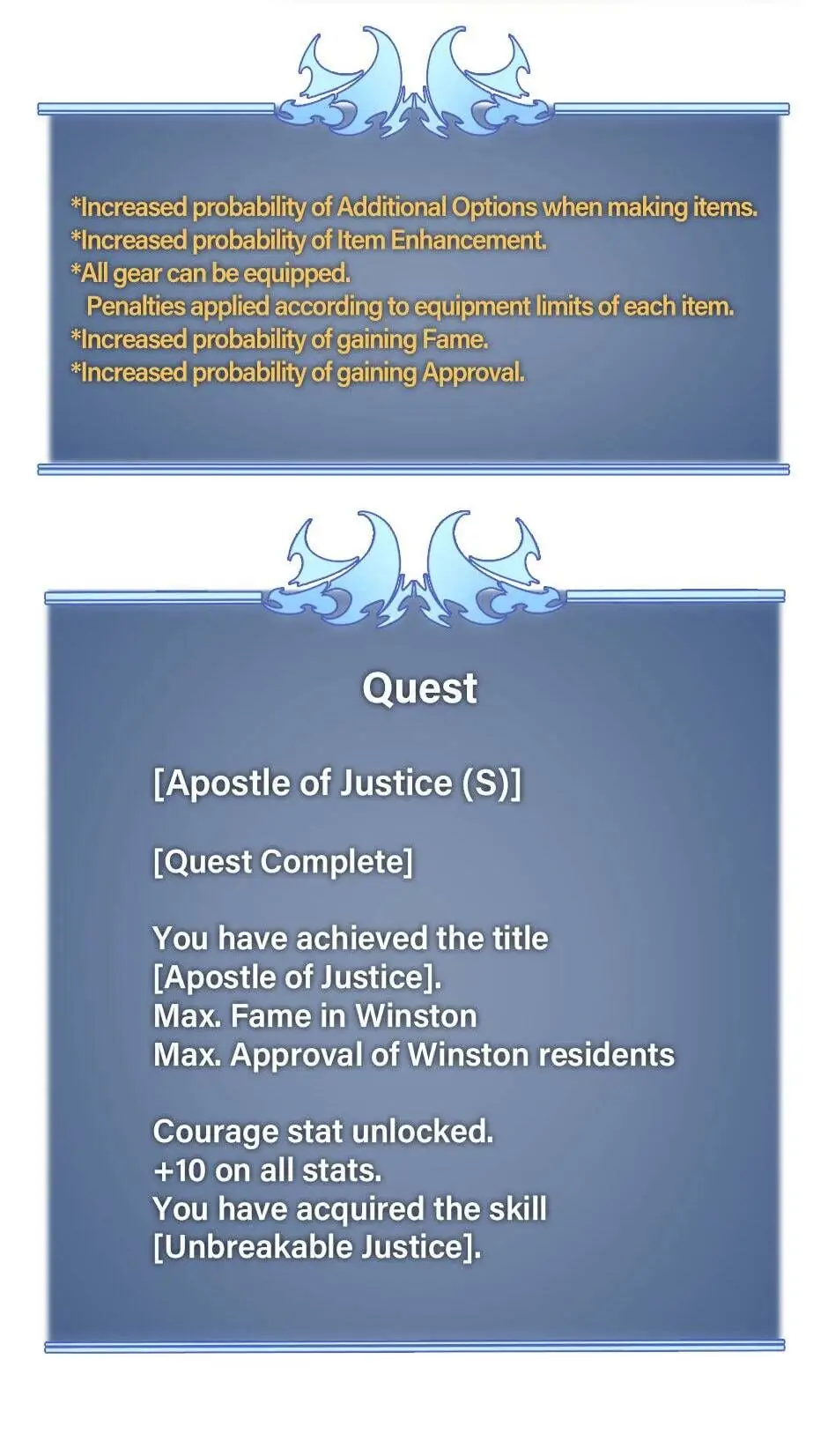 *Increased probability of Additional Options when making items.
*Increased probability of Item Enhancement.
*All gear can be equipped.
Penalties applied according to equipment limits of each item.
*Increased probability of gaining Fame.
*Increased probability of gaining Approval.

Quest

[Apostle of Justice (S)]

[Quest Complete]

You have achieved the title [Apostle of Justice].
Max. Fame in Winston
Max. Approval of Winston residents

Courage stat unlocked.
+10 on all stats.
You have acquired the skill [Unbreakable Justice].